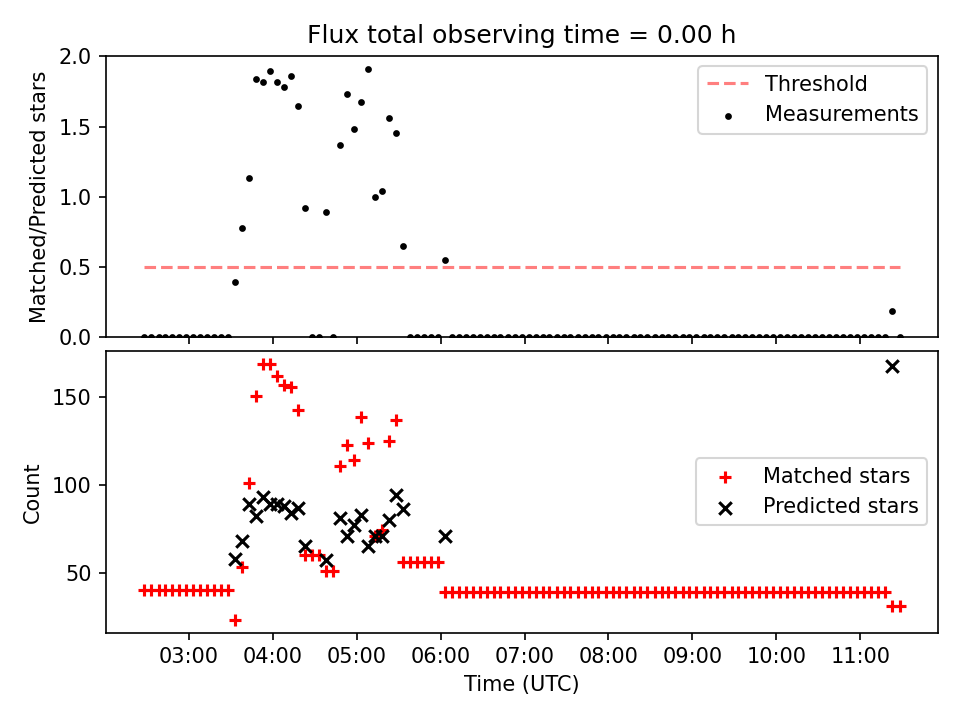 Flux total observing time = 0.00 h

Matched/Predicted stars

2.0
1.5
1.0
0.5
0.0

Threshold
Measurements

Count

150
100
50

Matched stars
Predicted stars

03:00
04:00
05:00
06:00
07:00
08:00
09:00
10:00
11:00

Time (UTC)